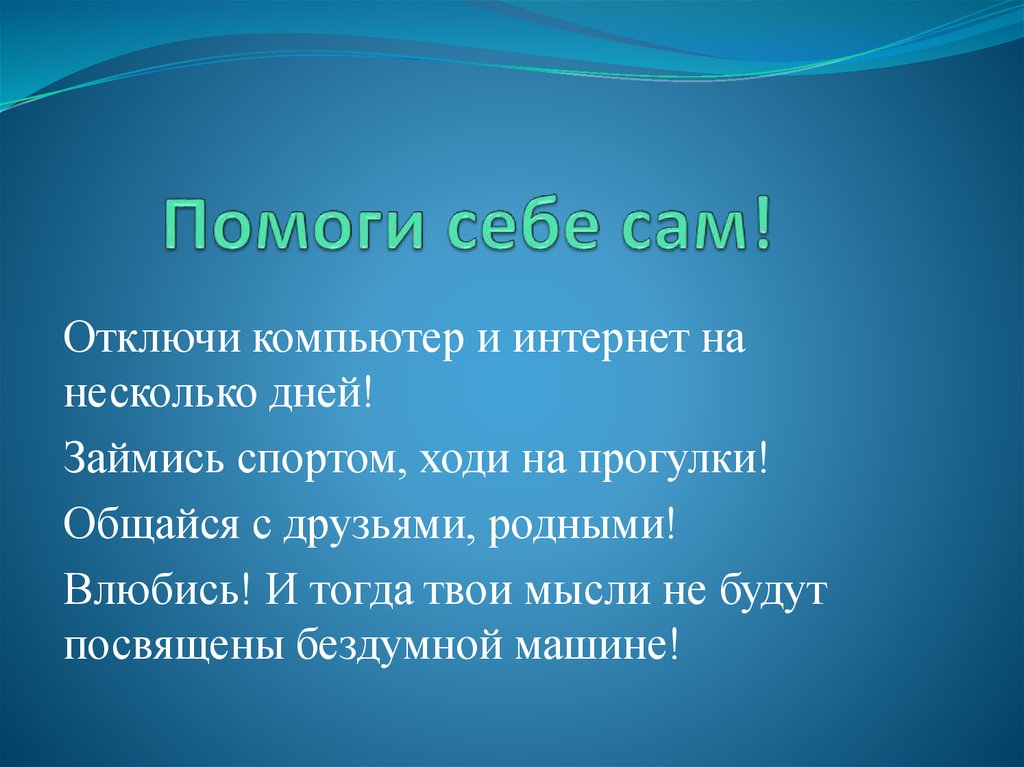 Помоги себе сам!

Отключи компьютер и интернет на несколько дней!

Займись спортом, ходи на прогулки!

Общайся с друзьями, родными!

Влюбись! И тогда твои мысли не будут посвящены бездумной машине!